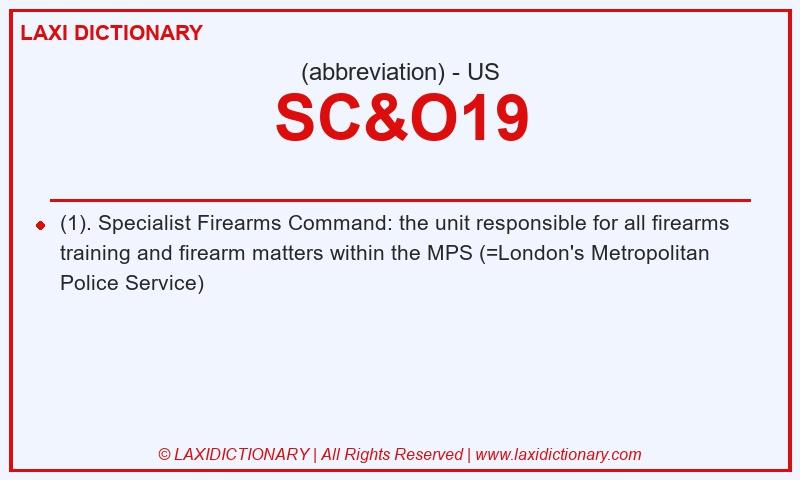 LAXI DICTIONARY

(abbreviation) - US

SC&O19

(1). Specialist Firearms Command: the unit responsible for all firearms training and firearm matters within the MPS (=London's Metropolitan Police Service)

© LAXIDICTIONARY | All Rights Reserved | www.laxidictionary.com